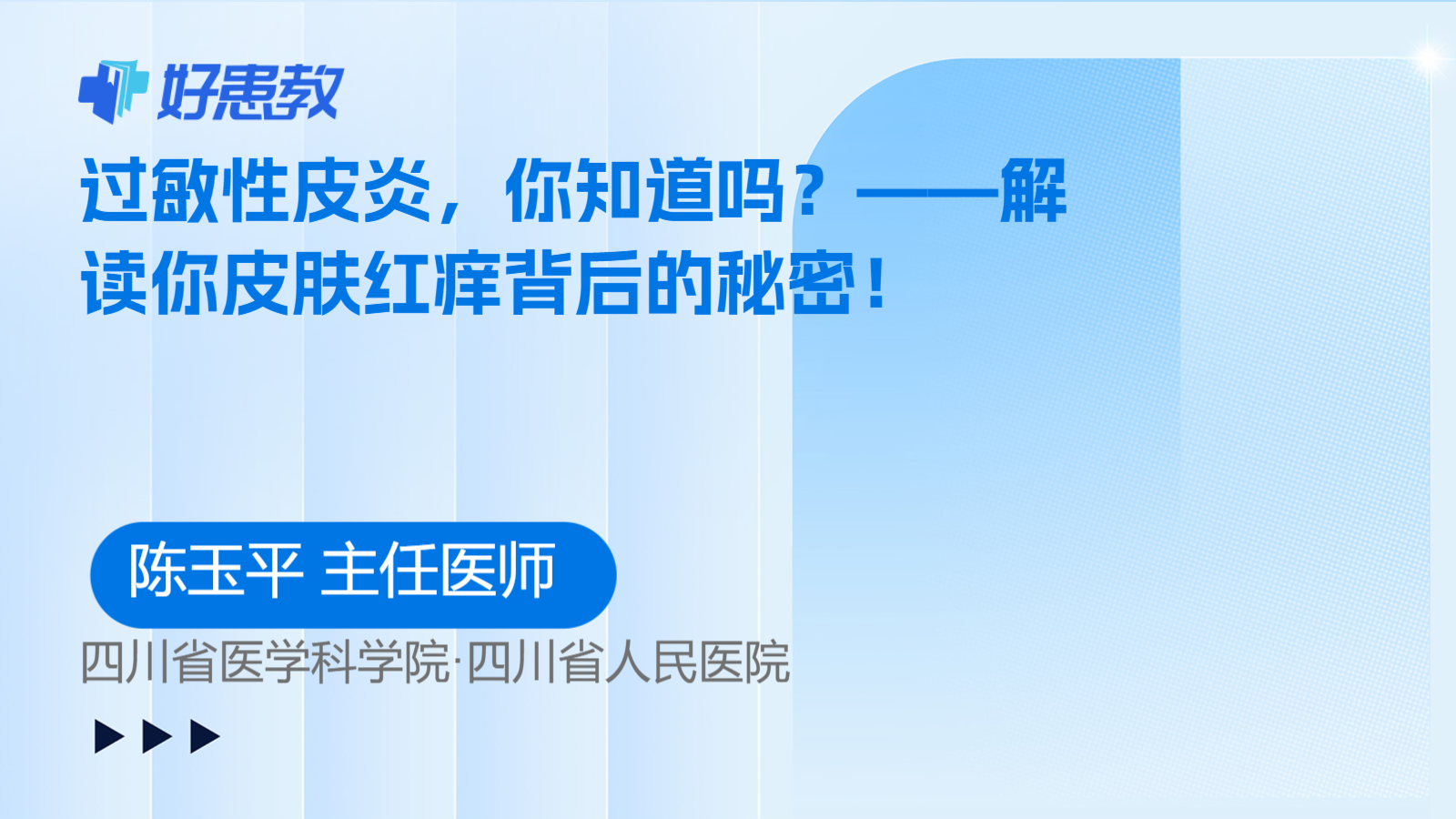 好患教

过敏性皮炎，你知道吗？——解读你皮肤红痒背后的秘密！

陈玉平 主任医师

四川省医学科学院·四川省人民医院